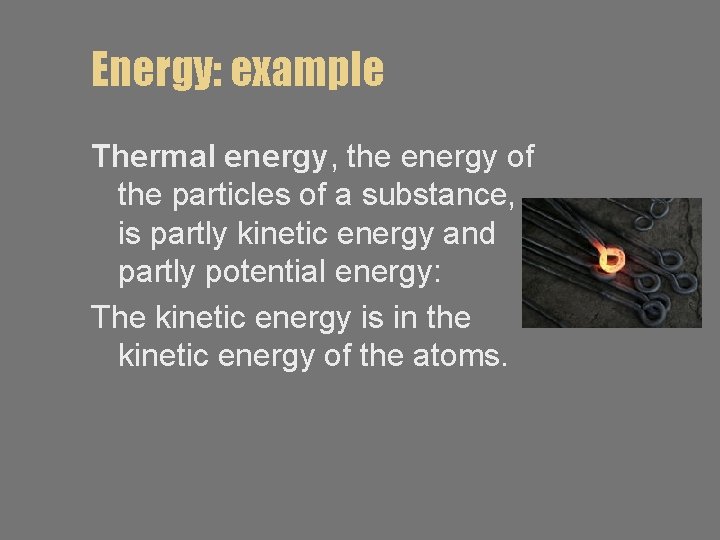 Energy: example

Thermal energy, the energy of the particles of a substance, is partly kinetic energy and partly potential energy:

The kinetic energy is in the kinetic energy of the atoms.